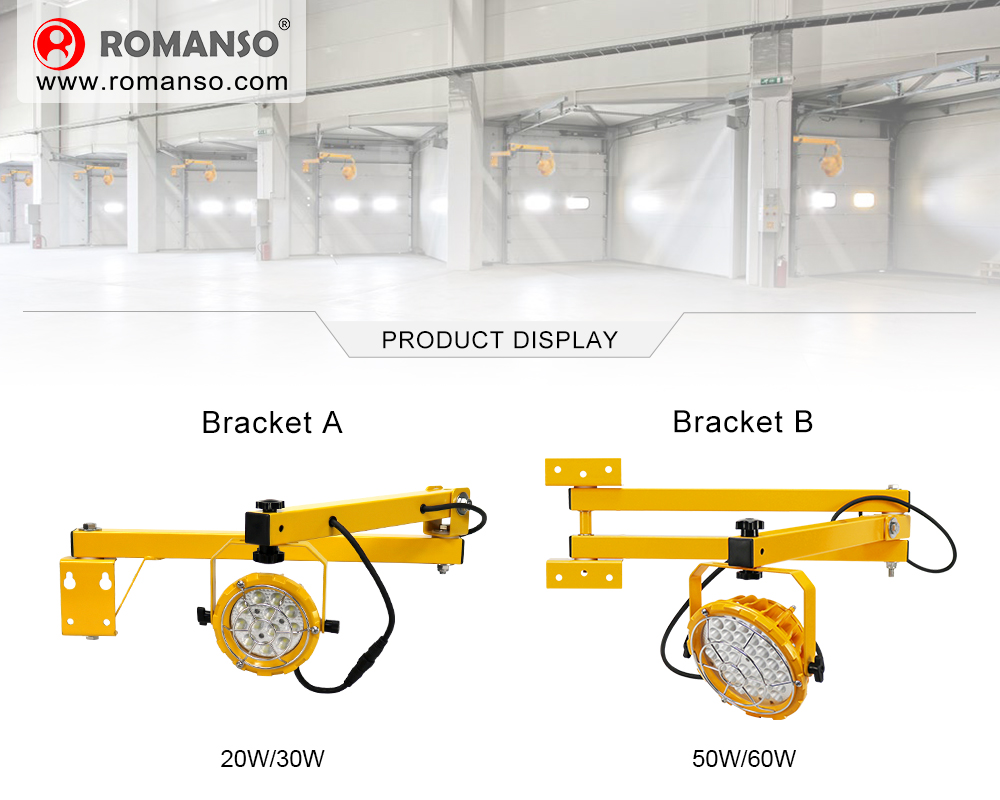 ROMANSO®
www.romanso.com

PRODUCT DISPLAY

Bracket A

Bracket B

20W/30W

50W/60W